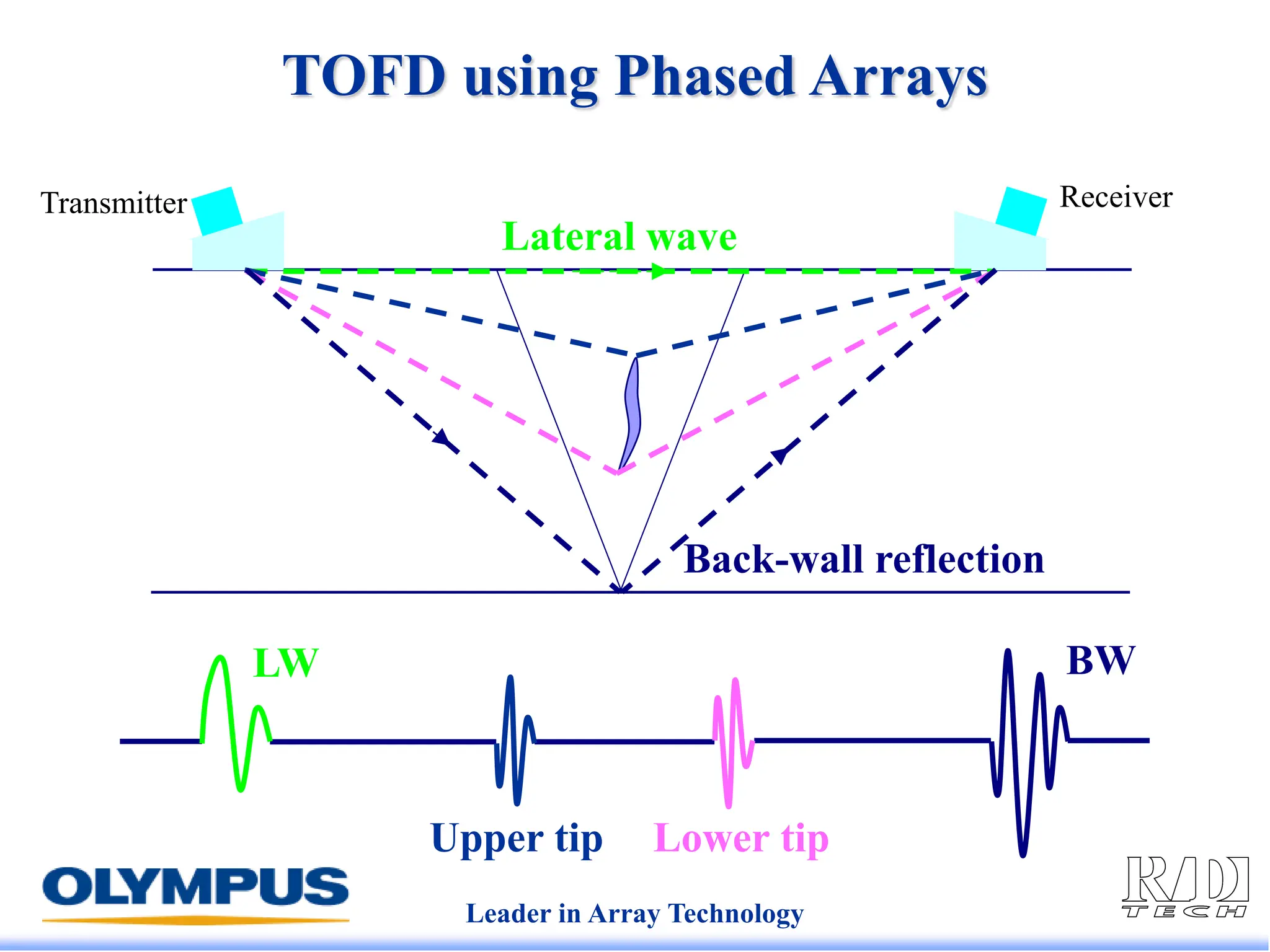 TOFD using Phased Arrays

Transmitter

Receiver

Lateral wave

Back-wall reflection

LW

BW

Upper tip

Lower tip

OLYMPUS

Leader in Array Technology

R/D TECH